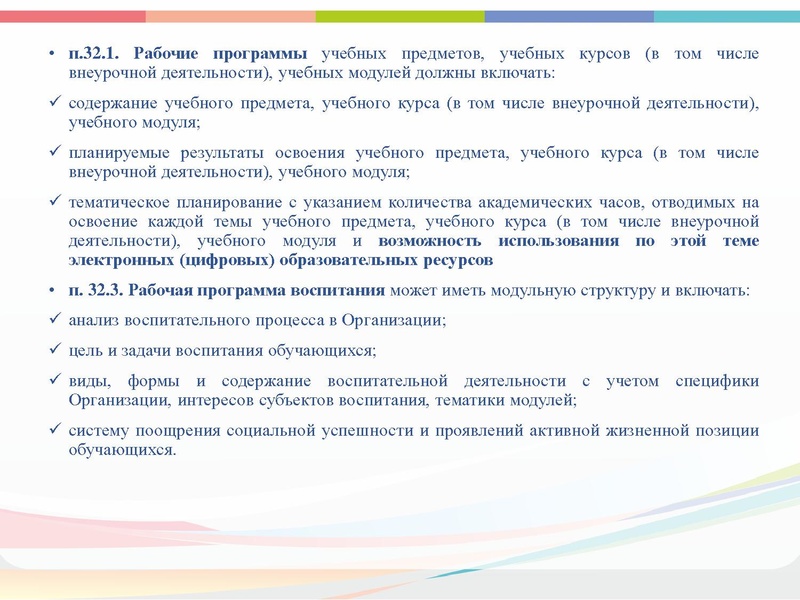 • п.32.1. Рабочие программы учебных предметов, учебных курсов (в том числе внеурочной деятельности), учебных модулей должны включать:

✓ содержание учебного предмета, учебного курса (в том числе внеурочной деятельности), учебного модуля;

✓ планируемые результаты освоения учебного предмета, учебного курса (в том числе внеурочной деятельности), учебного модуля;

✓ тематическое планирование с указанием количества академических часов, отводимых на освоение каждой темы учебного предмета, учебного курса (в том числе внеурочной деятельности), учебного модуля и возможность использования по этой теме электронных (цифровых) образовательных ресурсов

• п. 32.3. Рабочая программа воспитания может иметь модульную структуру и включать:

✓ анализ воспитательного процесса в Организации;

✓ цель и задачи воспитания обучающихся;

✓ виды, формы и содержание воспитательной деятельности с учетом специфики Организации, интересов субъектов воспитания, тематики модулей;

✓ систему поощрения социальной успешности и проявлений активной жизненной позиции обучающихся.